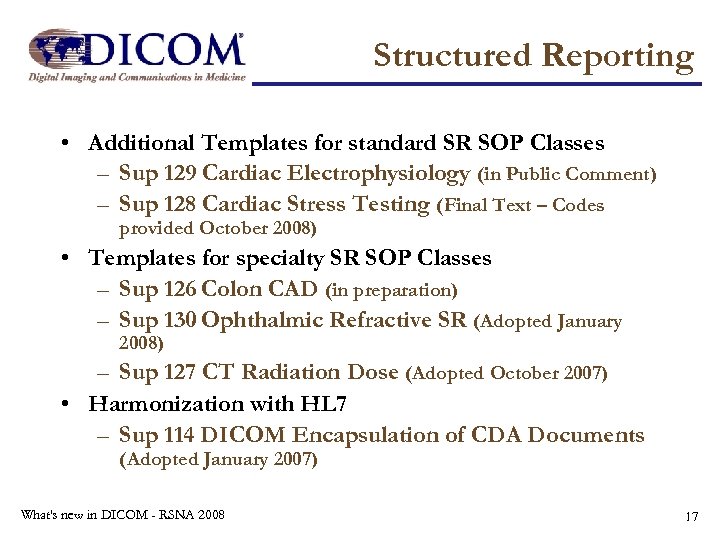 DICOM®
Digital Imaging and Communications in Medicine

Structured Reporting

• Additional Templates for standard SR SOP Classes
– Sup 129 Cardiac Electrophysiology (in Public Comment)
– Sup 128 Cardiac Stress Testing (Final Text – Codes provided October 2008)
• Templates for specialty SR SOP Classes
– Sup 126 Colon CAD (in preparation)
– Sup 130 Ophthalmic Refractive SR (Adopted January 2008)
– Sup 127 CT Radiation Dose (Adopted October 2007)
• Harmonization with HL7
– Sup 114 DICOM Encapsulation of CDA Documents (Adopted January 2007)

What's new in DICOM - RSNA 2008

17